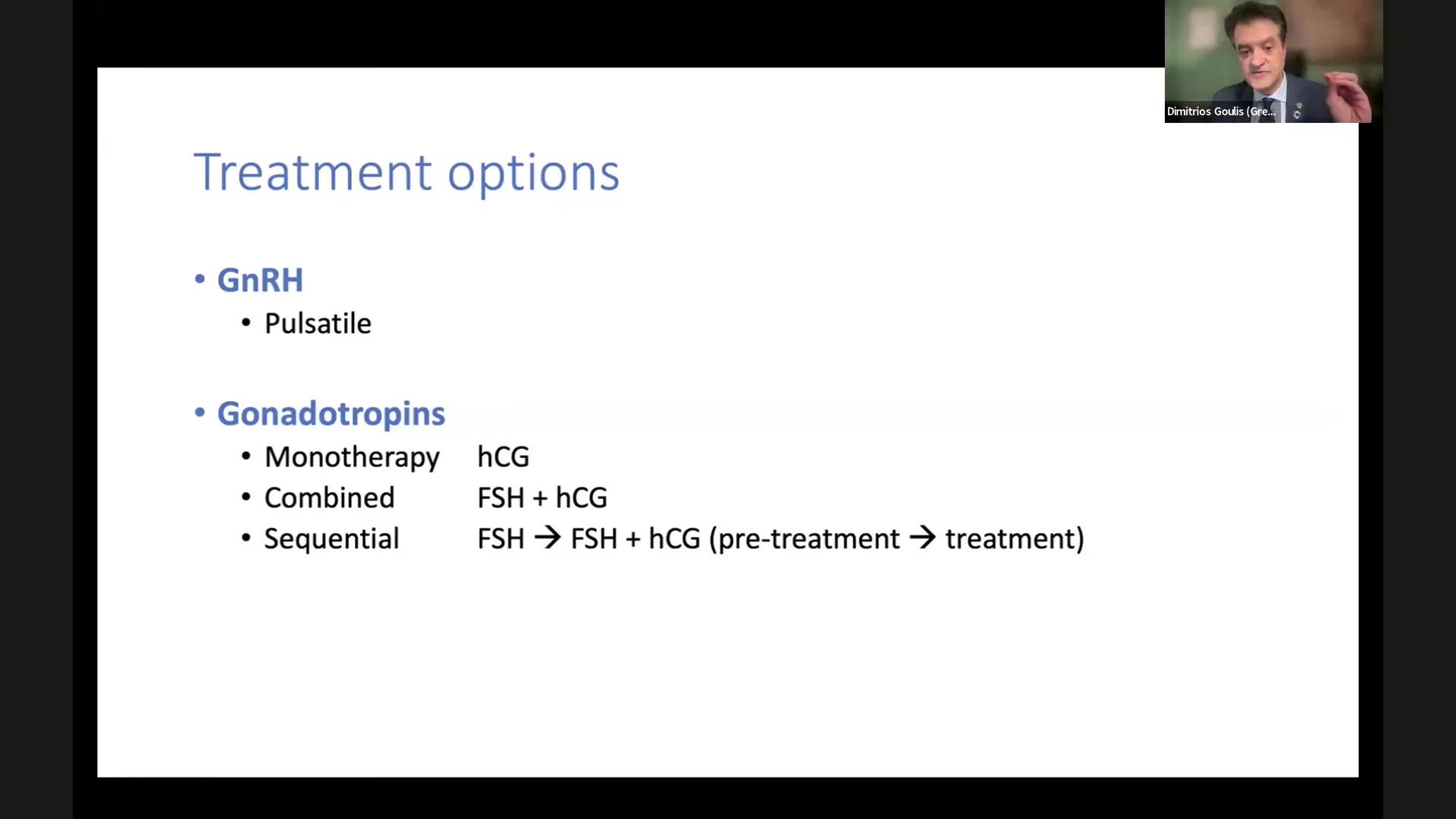 Dimitrios Goulis (Gre...

Treatment options

• GnRH
  • Pulsatile

• Gonadotropins
  • Monotherapy hCG
  • Combined FSH + hCG
  • Sequential FSH → FSH + hCG (pre-treatment → treatment)